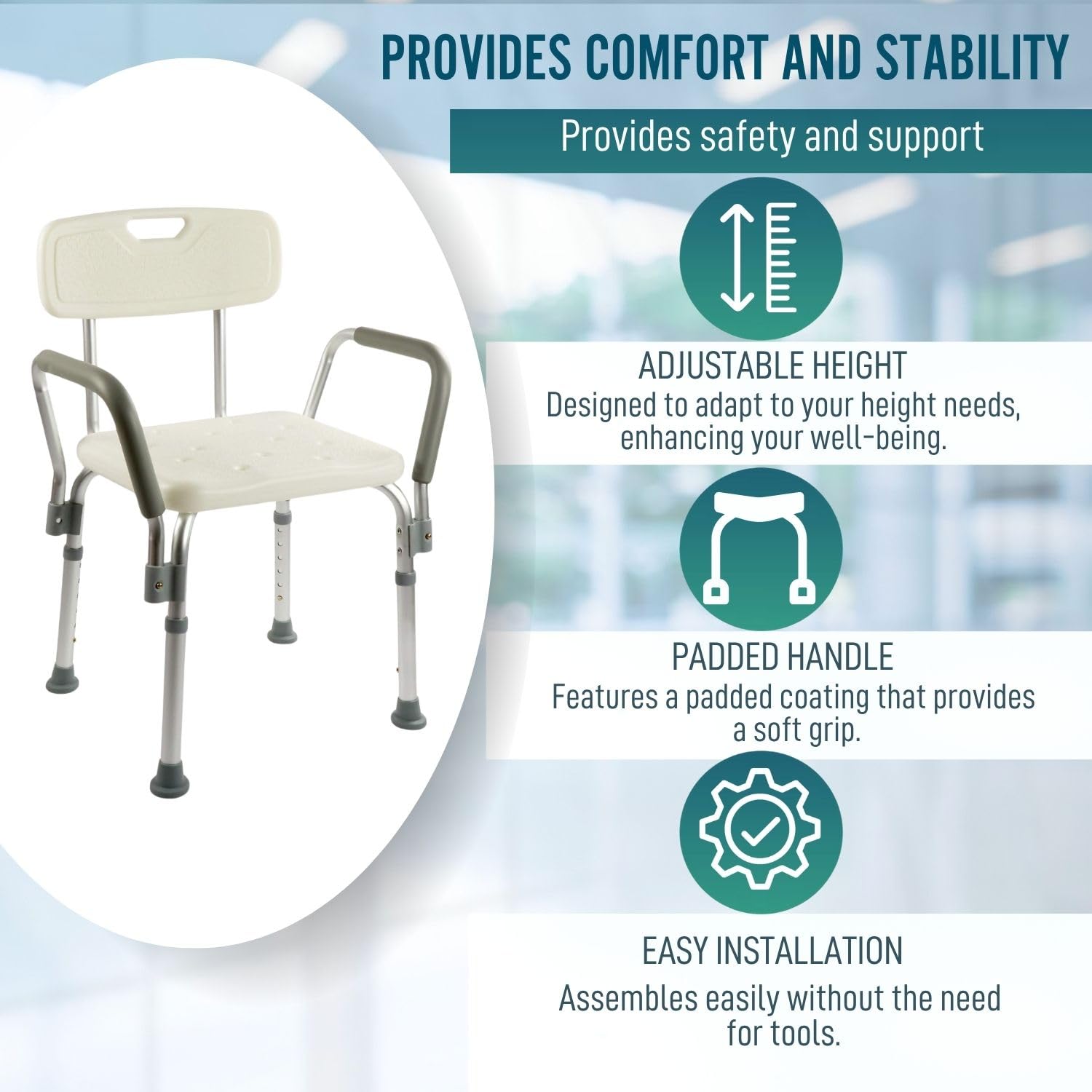 PROVIDES COMFORT AND STABILITY

Provides safety and support

ADJUSTABLE HEIGHT
Designed to adapt to your height needs, enhancing your well-being.

PADDED HANDLE
Features a padded coating that provides a soft grip.

EASY INSTALLATION
Assembles easily without the need for tools.